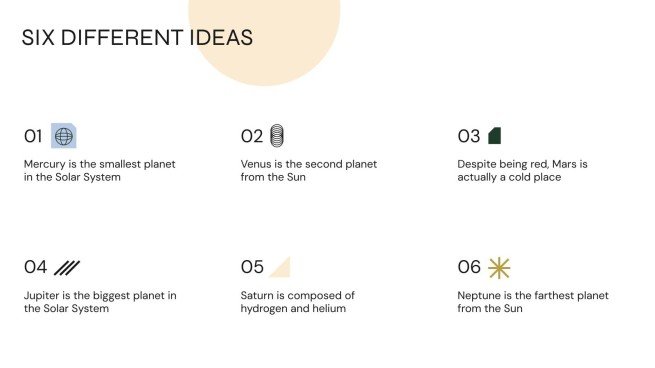 SIX DIFFERENT IDEAS

01

Mercury is the smallest planet in the Solar System

02

Venus is the second planet from the Sun

03

Despite being red, Mars is actually a cold place

04

Jupiter is the biggest planet in the Solar System

05

Saturn is composed of hydrogen and helium

06

Neptune is the farthest planet from the Sun